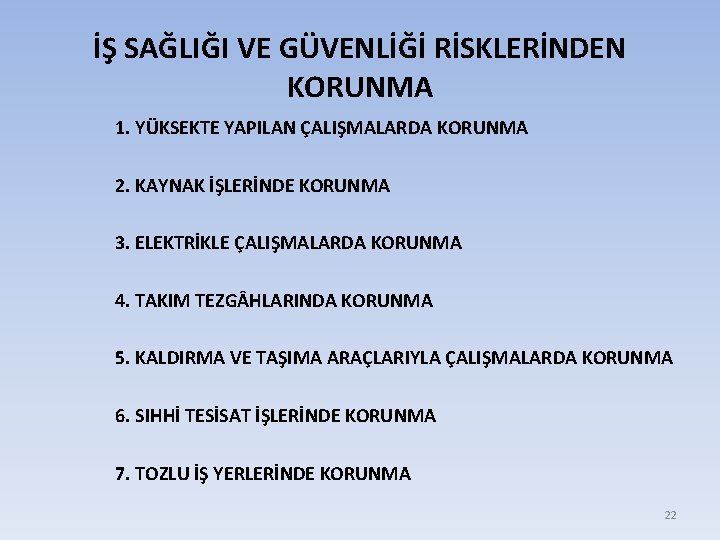 İŞ SAĞLIĞI VE GÜVENLİĞİ RİSKLERİNDEN KORUNMA

1. YÜKSEKTE YAPILAN ÇALIŞMALARDA KORUNMA

2. KAYNAK İŞLERİNDE KORUNMA

3. ELEKTRİKLE ÇALIŞMALARDA KORUNMA

4. TAKIM TEZGÂHLARINDA KORUNMA

5. KALDIRMA VE TAŞIMA ARAÇLARIYLA ÇALIŞMALARDA KORUNMA

6. SIHHİ TESİSAT İŞLERİNDE KORUNMA

7. TOZLU İŞ YERLERİNDE KORUNMA

22